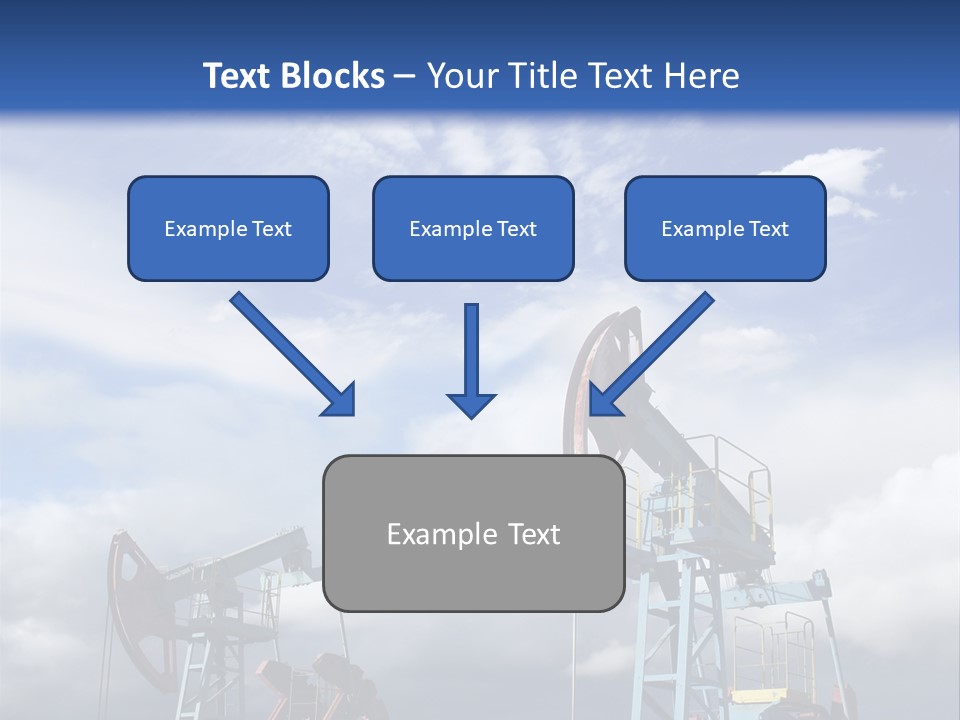 Text Blocks – Your Title Text Here

Example Text

Example Text

Example Text

Example Text